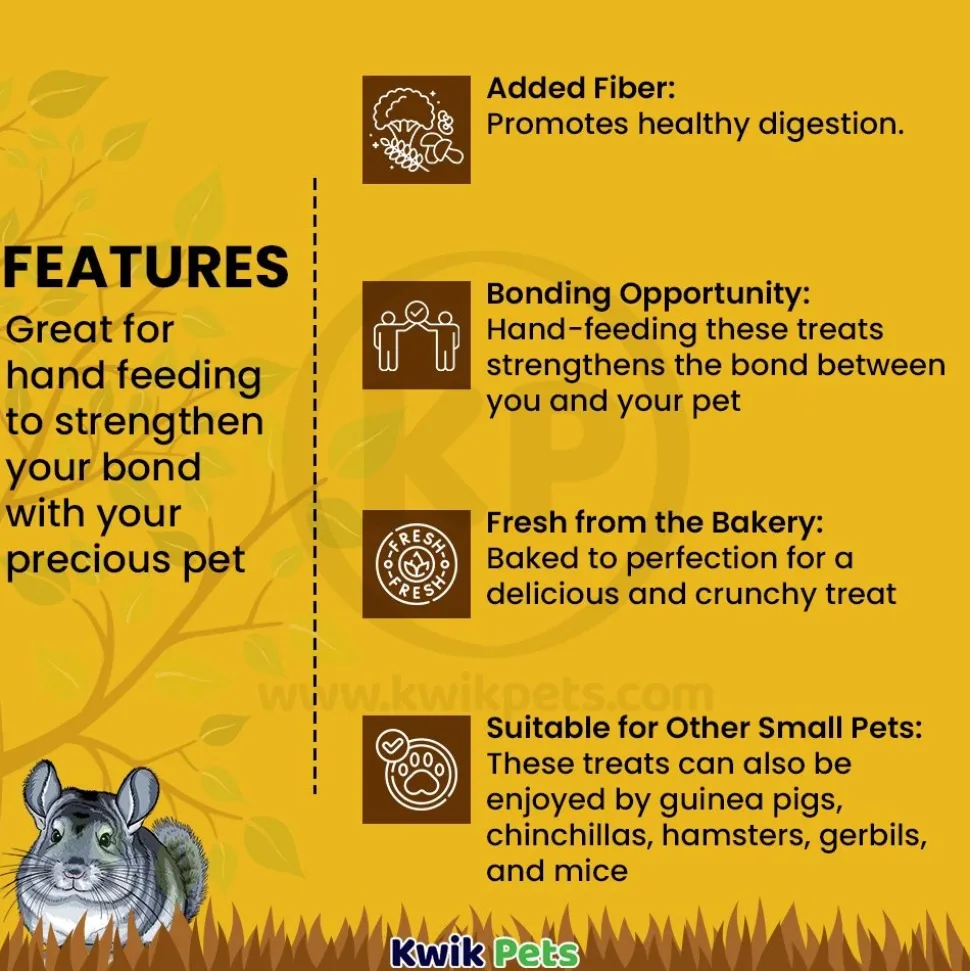 FEATURES
Great for hand feeding to strengthen your bond with your precious pet

Added Fiber:
Promotes healthy digestion.

Bonding Opportunity:
Hand-feeding these treats strengthens the bond between you and your pet

FRESH FRESH

Fresh from the Bakery:
Baked to perfection for a delicious and crunchy treat

Suitable for Other Small Pets:
These treats can also be enjoyed by guinea pigs, chinchillas, hamsters, gerbils, and mice

KP

www.kwikpets.com

Kwik Pets